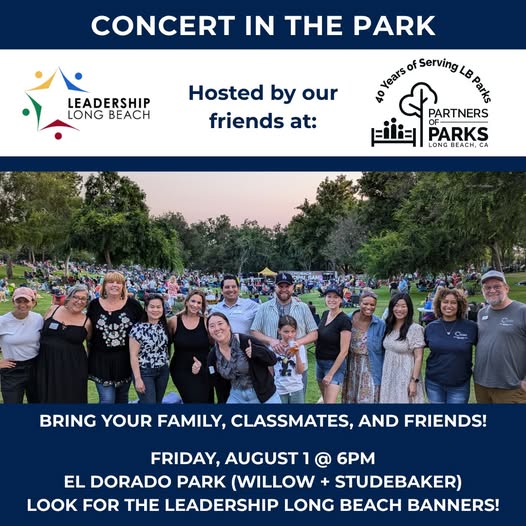 CONCERT IN THE PARK

LEADERSHIP LONG BEACH

Hosted by our friends at:

40 Years of Serving LB Parks

PARTNERS OF PARKS
LONG BEACH, CA

BRING YOUR FAMILY, CLASSMATES, AND FRIENDS!

FRIDAY, AUGUST 1 @ 6PM
EL DORADO PARK (WILLOW + STUDEBAKER)
LOOK FOR THE LEADERSHIP LONG BEACH BANNERS!